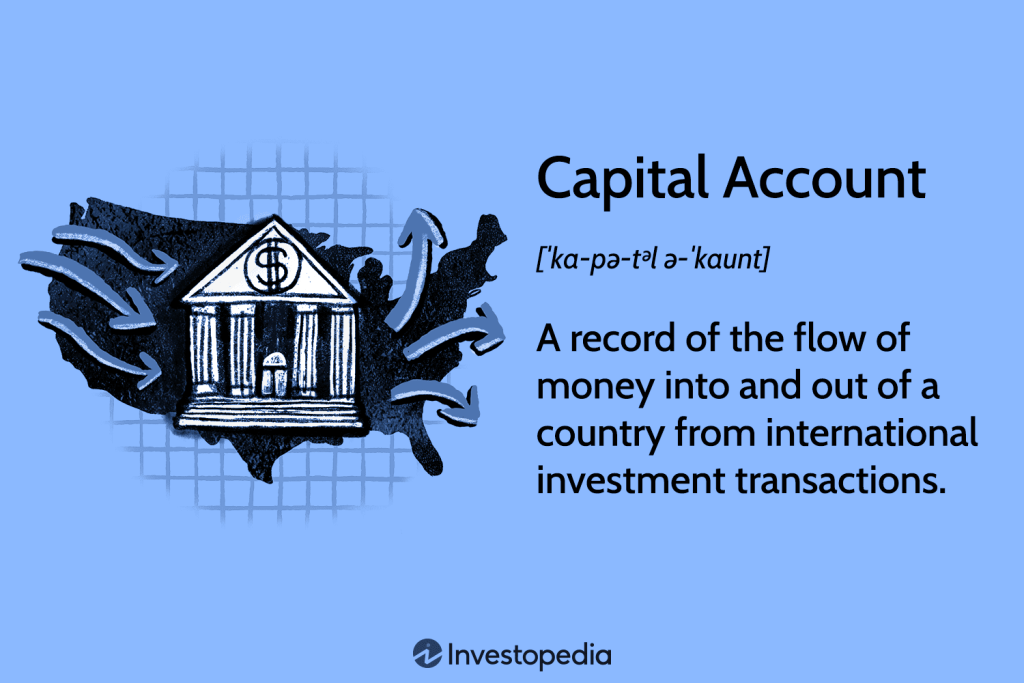 $

Capital Account

[ˈka-pə-tᵊl ə-ˈkaunt]

A record of the flow of money into and out of a country from international investment transactions.

Investopedia